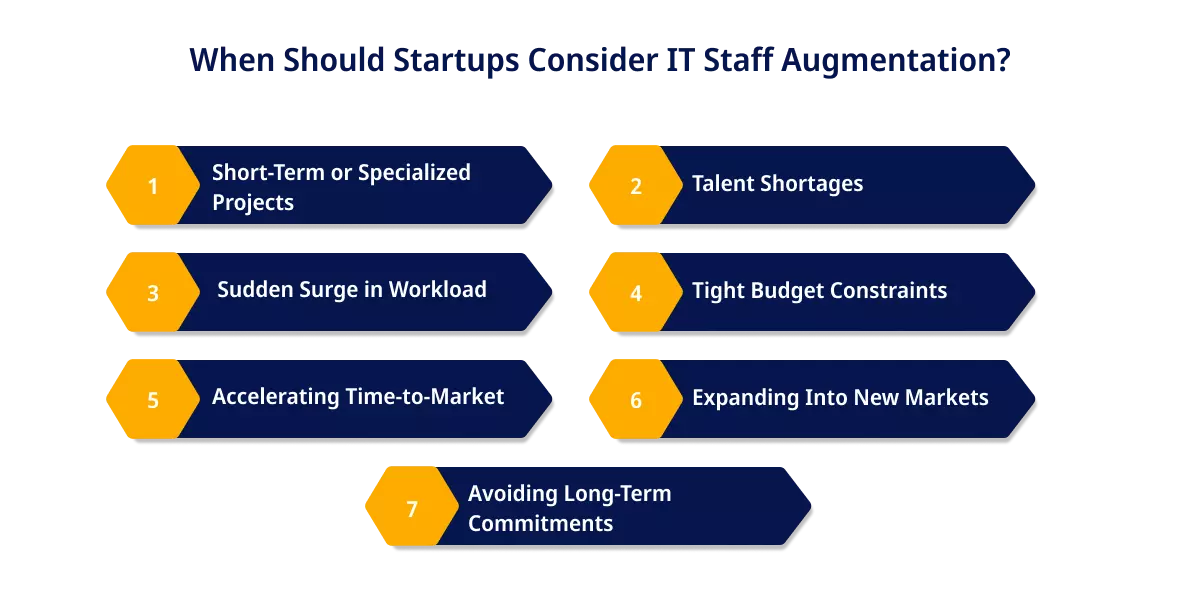 When Should Startups Consider IT Staff Augmentation?

1 Short-Term or Specialized Projects

2 Talent Shortages

3 Sudden Surge in Workload

4 Tight Budget Constraints

5 Accelerating Time-to-Market

6 Expanding Into New Markets

7 Avoiding Long-Term Commitments